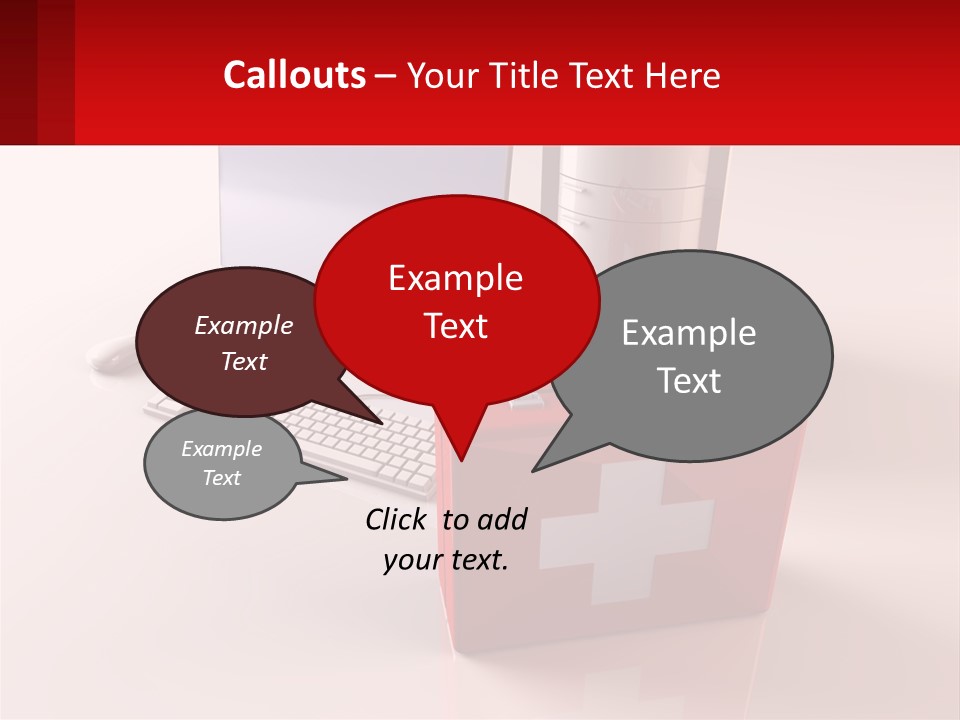 Callouts – Your Title Text Here

Example Text

Example Text

Example Text

Example Text

Click to add your text.